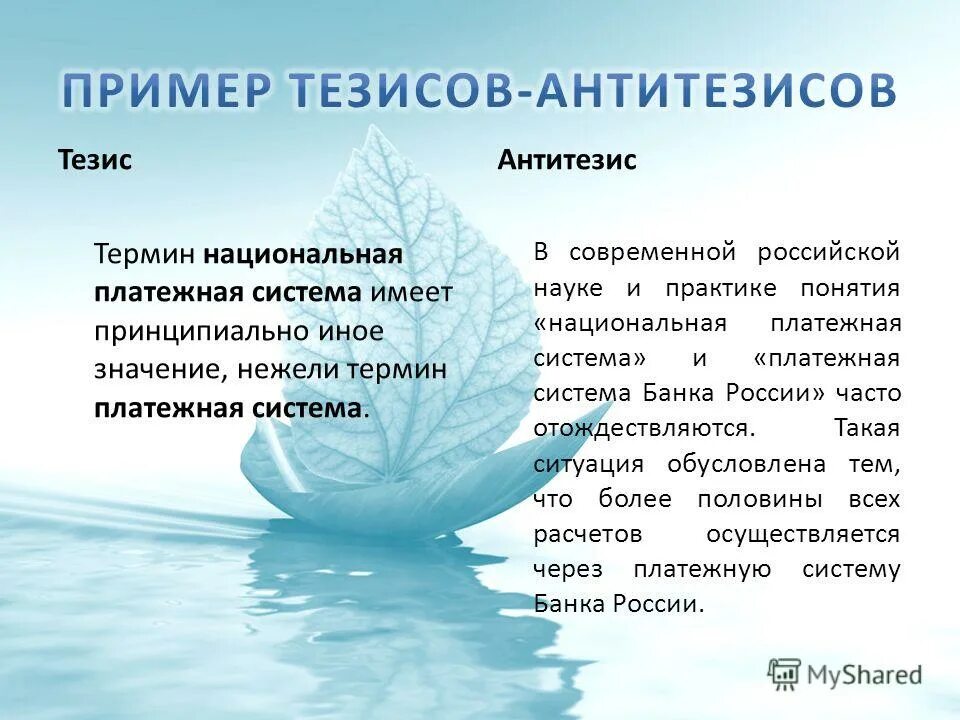 ПРИМЕР ТЕЗИСОВ-АНТИТЕЗИСОВ

Тезис

Термин национальная платежная система имеет принципиально иное значение, нежели термин платежная система.

Антитезис

В современной российской науке и практике понятия «национальная платежная система» и «платежная система Банка России» часто отождествляются. Такая ситуация обусловлена тем, что более половины всех расчетов осуществляется через платежную систему Банка России.

MyShared